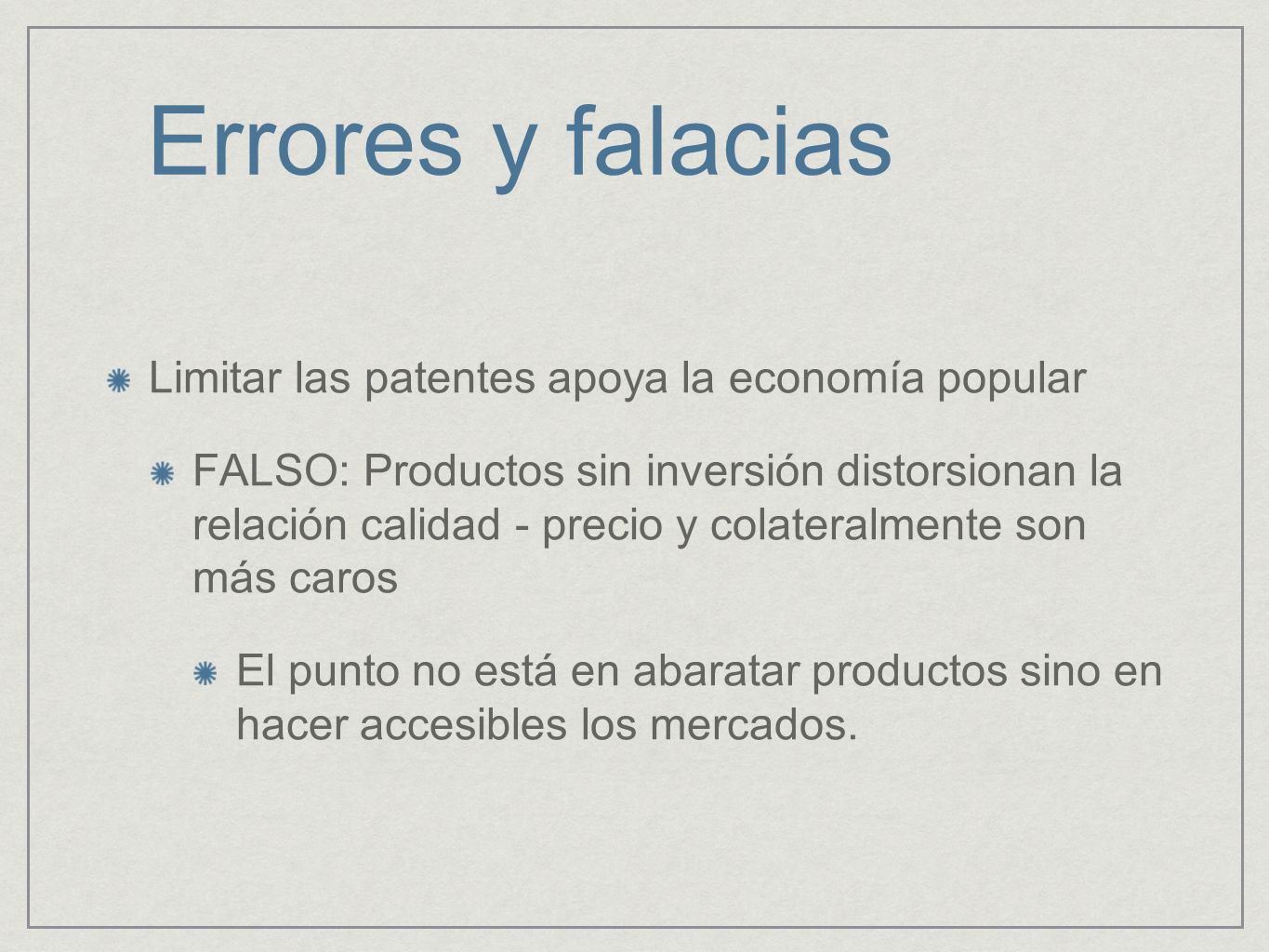 Errores y falacias

Limitar las patentes apoya la economía popular

FALSO: Productos sin inversión distorsionan la relación calidad - precio y colateralmente son más caros

El punto no está en abaratar productos sino en hacer accesibles los mercados.